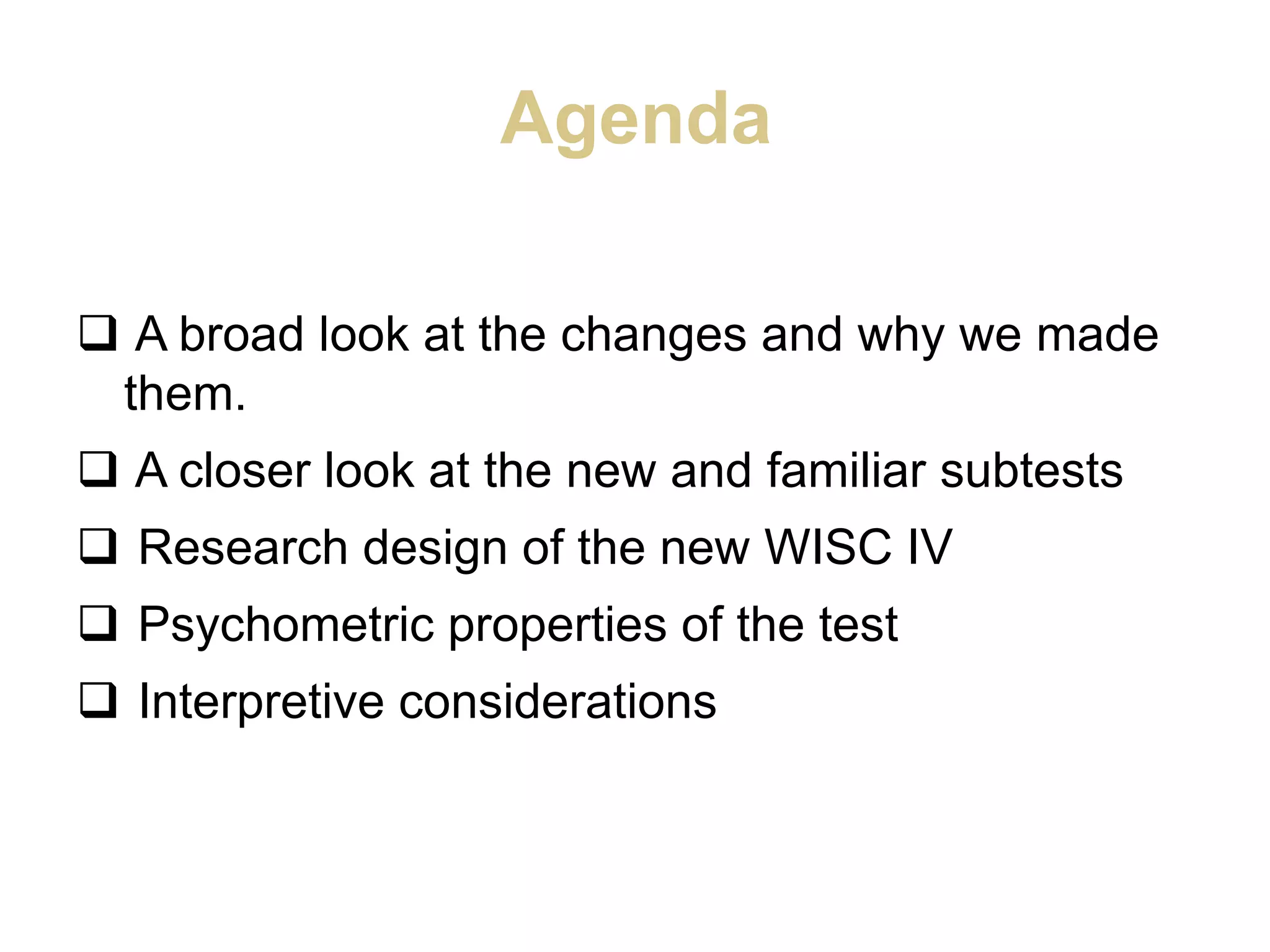 Agenda

❑ A broad look at the changes and why we made them.

❑ A closer look at the new and familiar subtests

❑ Research design of the new WISC IV

❑ Psychometric properties of the test

❑ Interpretive considerations